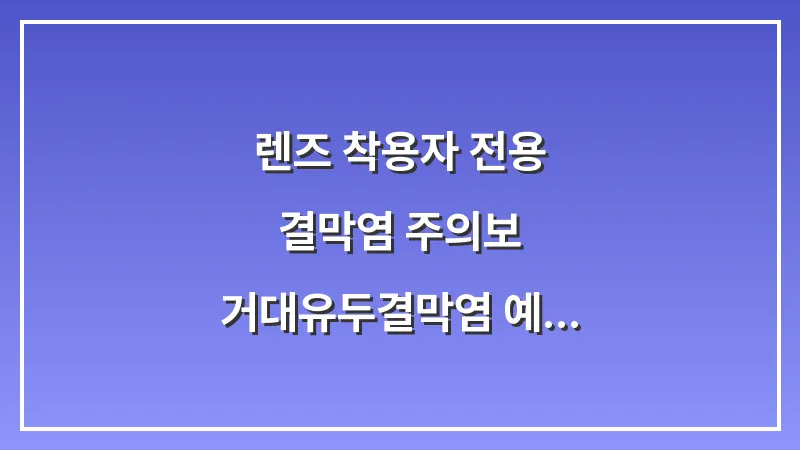 렌즈 착용자 전용

결막염 주의보

거대유두결막염 예...